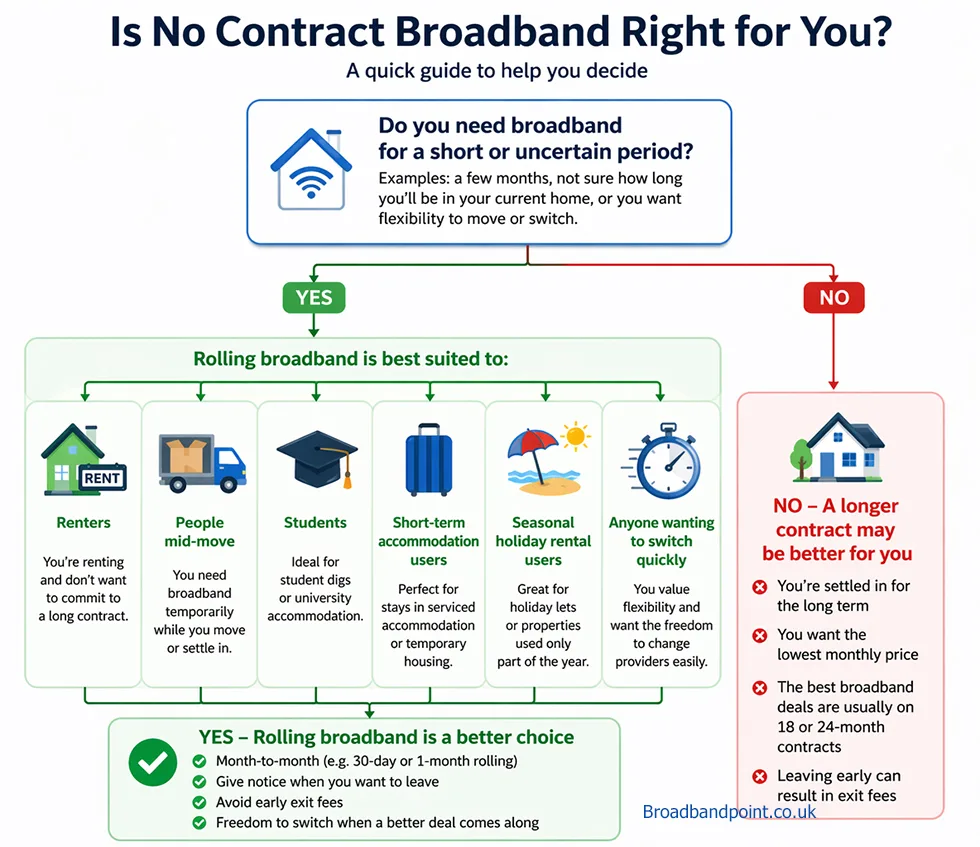 Is No Contract Broadband Right for You?

A quick guide to help you decide

Do you need broadband for a short or uncertain period?

Examples: a few months, not sure how long you'll be in your current home, or you want flexibility to move or switch.

YES

NO

Rolling broadband is best suited to:

RENT

Renters

You're renting and don't want to commit to a long contract.

People mid-move

You need broadband temporarily while you move or settle in.

Students

Ideal for student digs or university accommodation.

Short-term accommodation users

Perfect for stays in serviced accommodation or temporary housing.

Seasonal holiday rental users

Great for holiday lets or properties used only part of the year.

Anyone wanting to switch quickly

You value flexibility and want the freedom to change providers easily.

YES – Rolling broadband is a better choice

Month-to-month (e.g. 30-day or 1-month rolling)

Give notice when you want to leave

Avoid early exit fees

Freedom to switch when a better deal comes along

NO – A longer contract may be better for you

You're settled in for the long term

You want the lowest monthly price

The best broadband deals are usually on 18 or 24-month contracts

Leaving early can result in exit fees

Broadbandpoint.co.uk